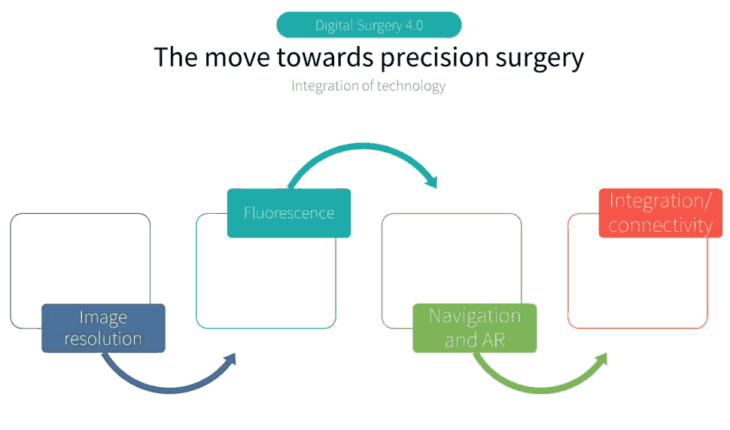 Digital Surgery 4.0

The move towards precision surgery

Integration of technology

Image resolution

Fluorescence

Navigation and AR

Integration/ connectivity